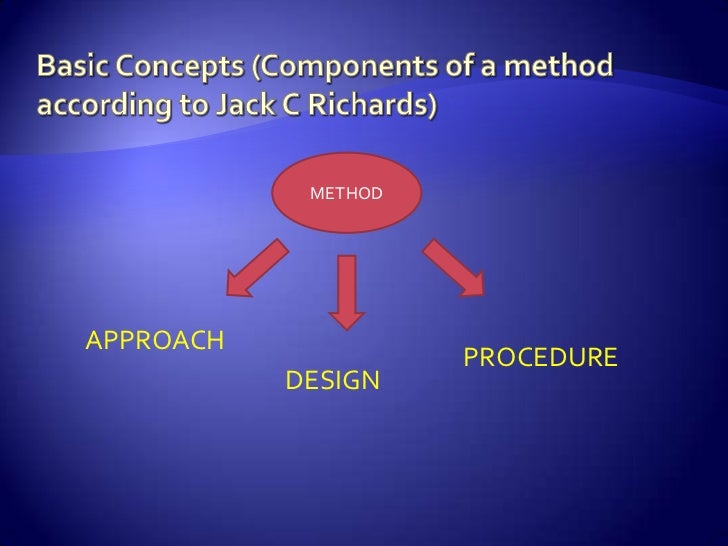 Basic Concepts (Components of a method according to Jack C Richards)

METHOD

APPROACH

DESIGN

PROCEDURE